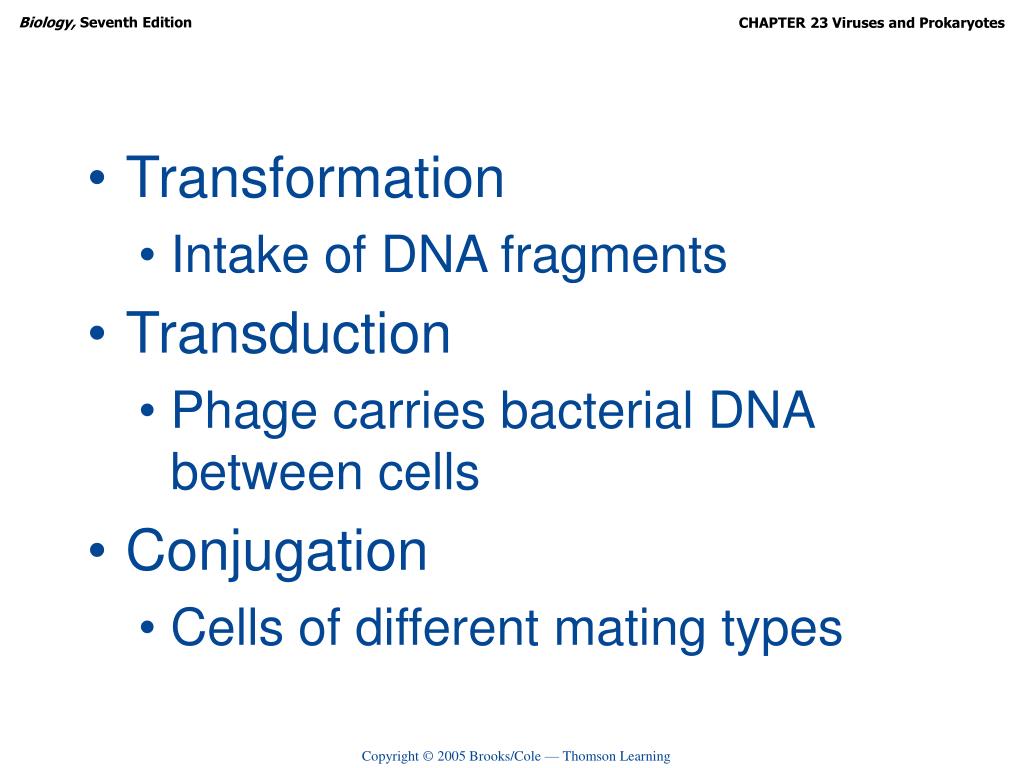 Biology, Seventh Edition

CHAPTER 23 Viruses and Prokaryotes

• Transformation
  • Intake of DNA fragments
• Transduction
  • Phage carries bacterial DNA between cells
• Conjugation
  • Cells of different mating types

Copyright © 2005 Brooks/Cole — Thomson Learning